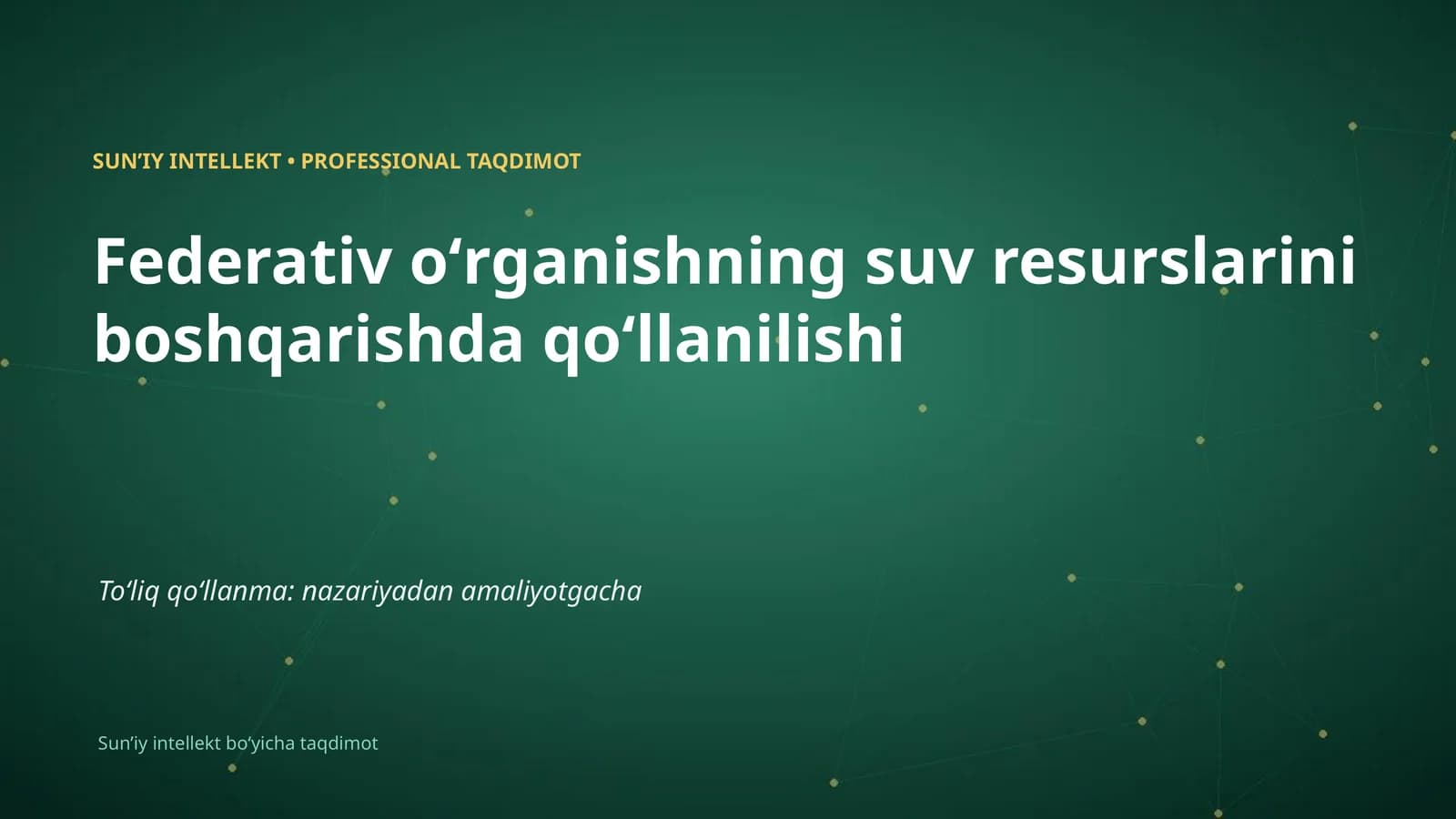 SUN’IY INTELLEKT • PROFESSIONAL TAQDIMOT

Federativ o‘rganishning suv resurslarini boshqarishda qo‘llanilishi

To‘liq qo‘llanma: nazariyadan amaliyotgacha

Sun’iy intellekt bo‘yicha taqdimot